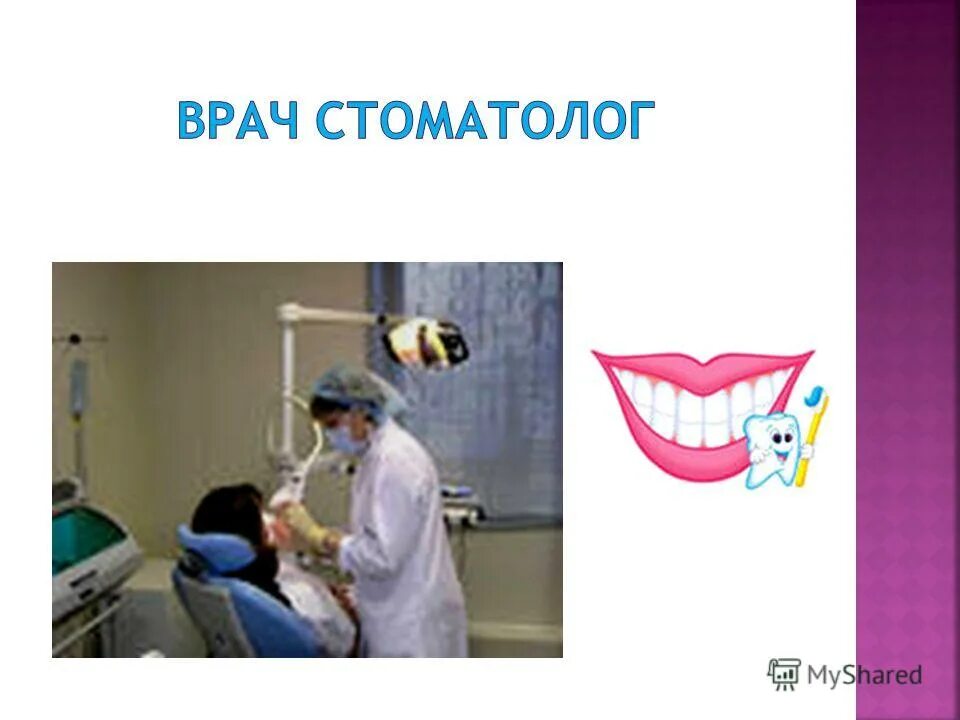 ВРАЧ СТОМАТОЛОГ

MyShared